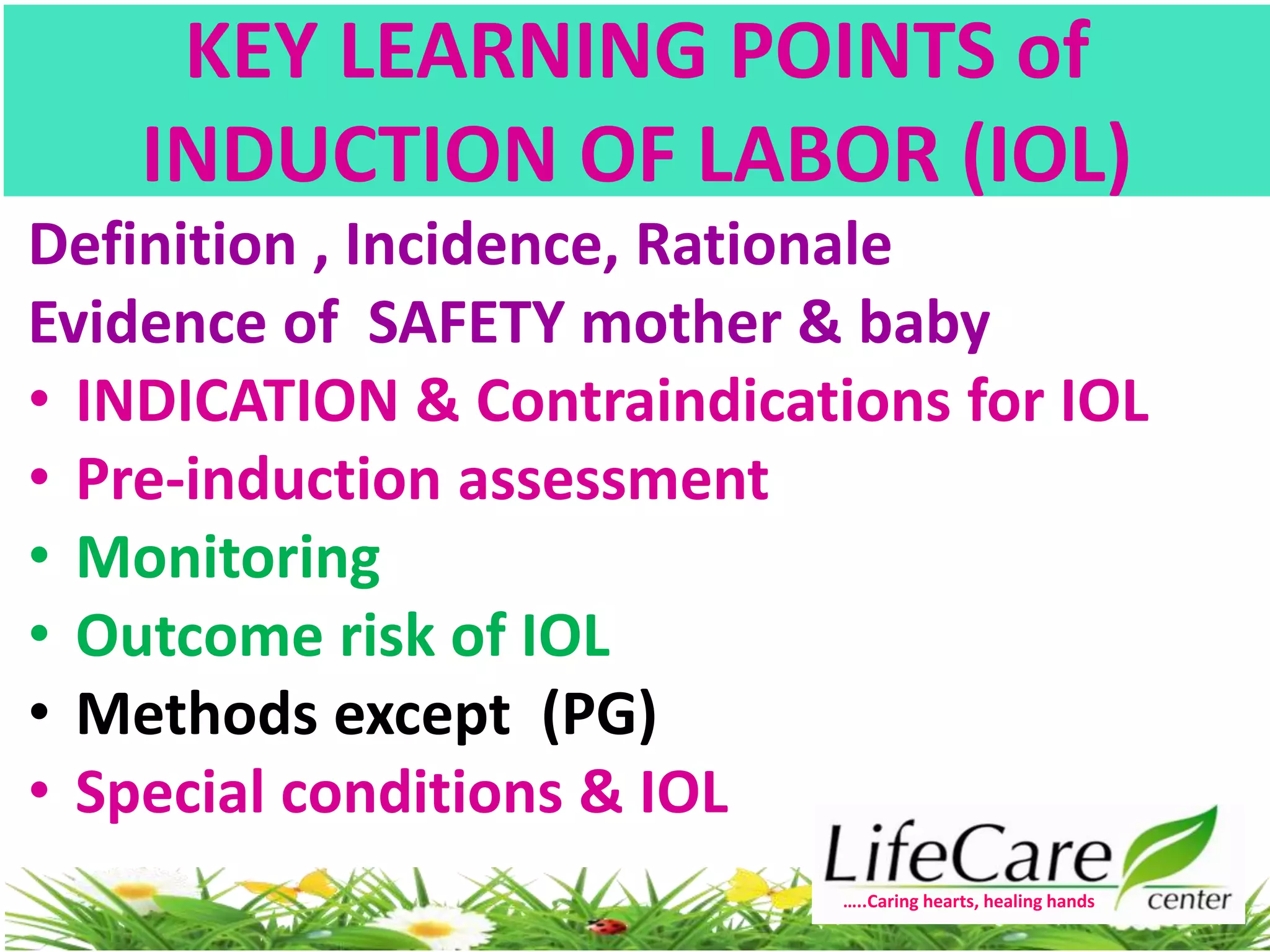 KEY LEARNING POINTS of INDUCTION OF LABOR (IOL)

Definition , Incidence, Rationale

Evidence of SAFETY mother & baby

• INDICATION & Contraindications for IOL
• Pre-induction assessment
• Monitoring
• Outcome risk of IOL
• Methods except (PG)
• Special conditions & IOL

LifeCare center
…..Caring hearts, healing hands